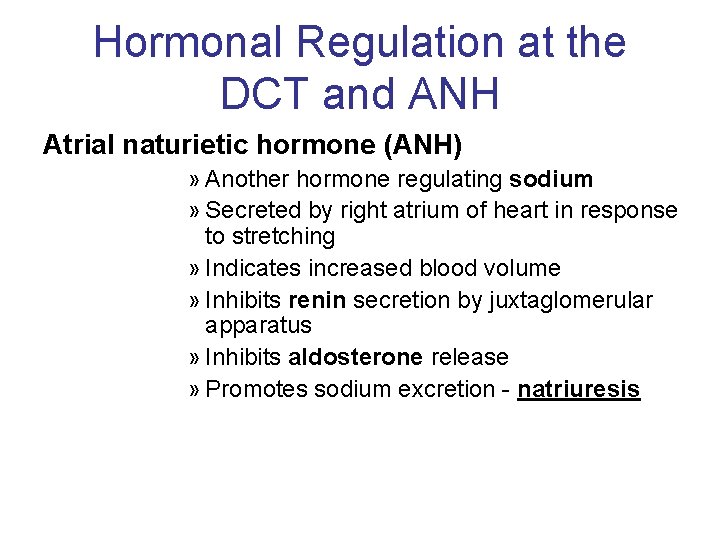 Hormonal Regulation at the DCT and ANH

Atrial naturietic hormone (ANH)

» Another hormone regulating sodium
» Secreted by right atrium of heart in response to stretching
» Indicates increased blood volume
» Inhibits renin secretion by juxtaglomerular apparatus
» Inhibits aldosterone release
» Promotes sodium excretion - natriuresis